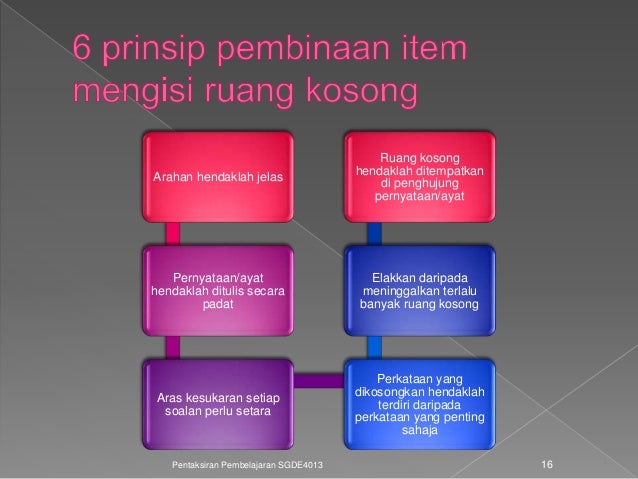 6 prinsip pembinaan item mengisi ruang kosong

Arahan hendaklah jelas

Pernyataan/ayat hendaklah ditulis secara padat

Aras kesukaran setiap soalan perlu setara

Perkataan yang dikosongkan hendaklah terdiri daripada perkataan yang penting sahaja

Elakkan daripada meninggalkan terlalu banyak ruang kosong

Ruang kosong hendaklah ditempatkan di penghujung pernyataan/ayat

Pentaksiran Pembelajaran SGDE4013

16